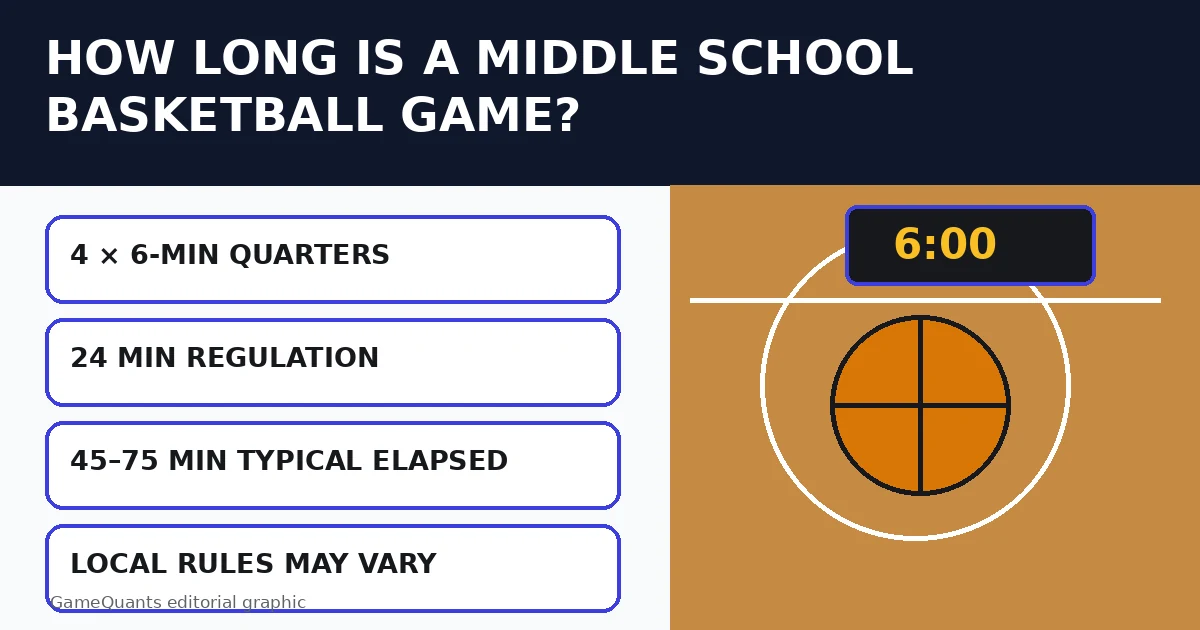 HOW LONG IS A MIDDLE SCHOOL BASKETBALL GAME?

4 × 6-MIN QUARTERS

24 MIN REGULATION

45–75 MIN TYPICAL ELAPSED

LOCAL RULES MAY VARY

GameQuants editorial graphic

6:00